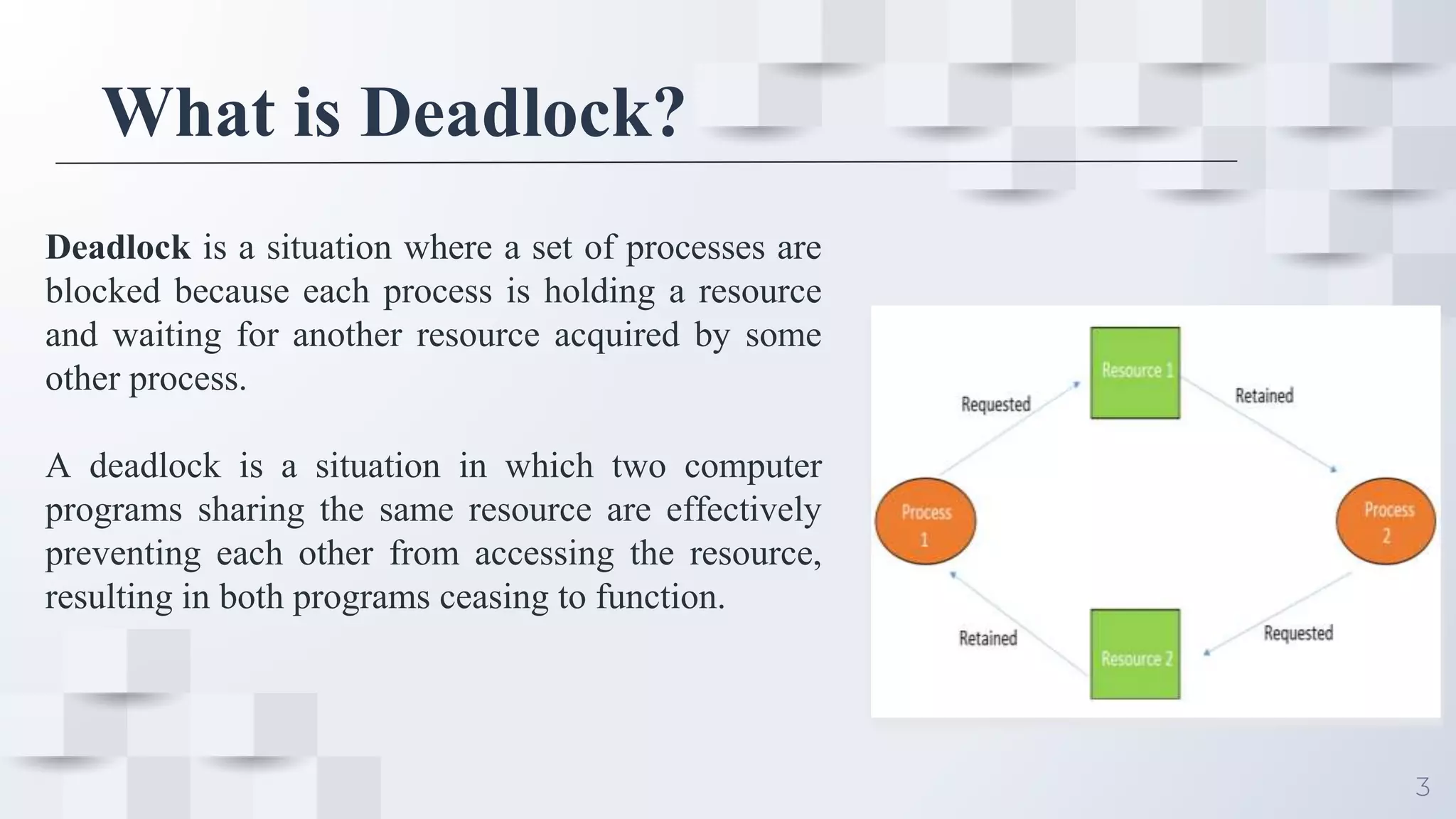 What is Deadlock?

Deadlock is a situation where a set of processes are blocked because each process is holding a resource and waiting for another resource acquired by some other process.

A deadlock is a situation in which two computer programs sharing the same resource are effectively preventing each other from accessing the resource, resulting in both programs ceasing to function.

Resource 1
Requested
Retained
Process 1
Process 2
Retained
Requested
Resource 2

3